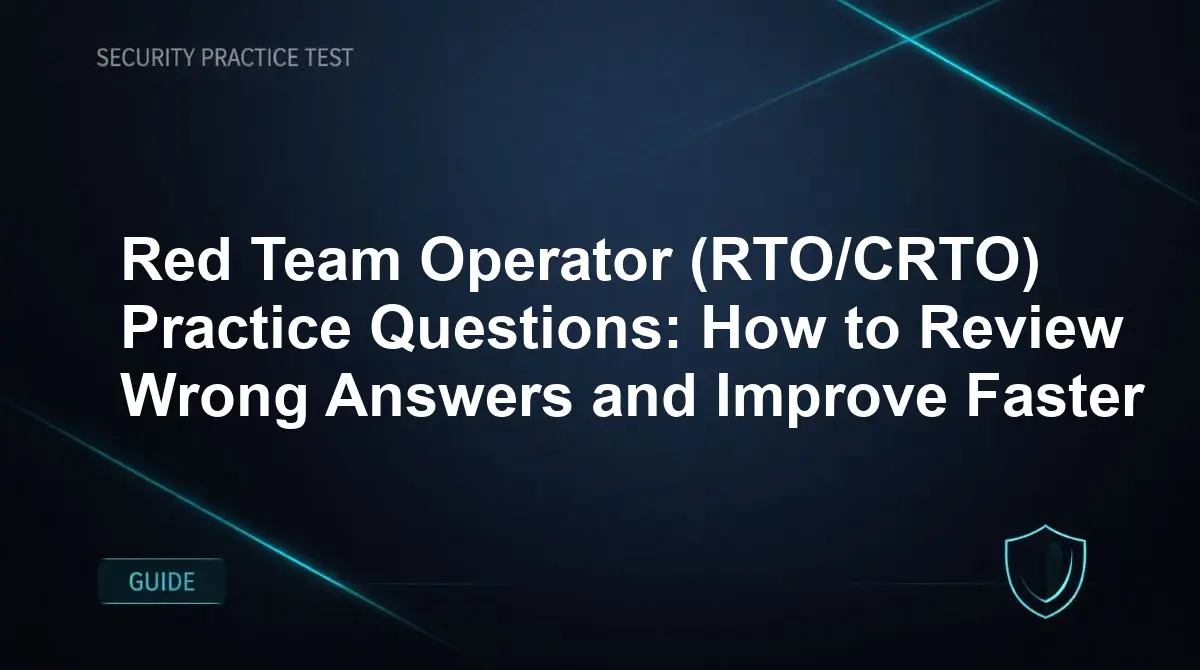 SECURITY PRACTICE TEST

Red Team Operator (RTO/CRTO) Practice Questions: How to Review Wrong Answers and Improve Faster

GUIDE